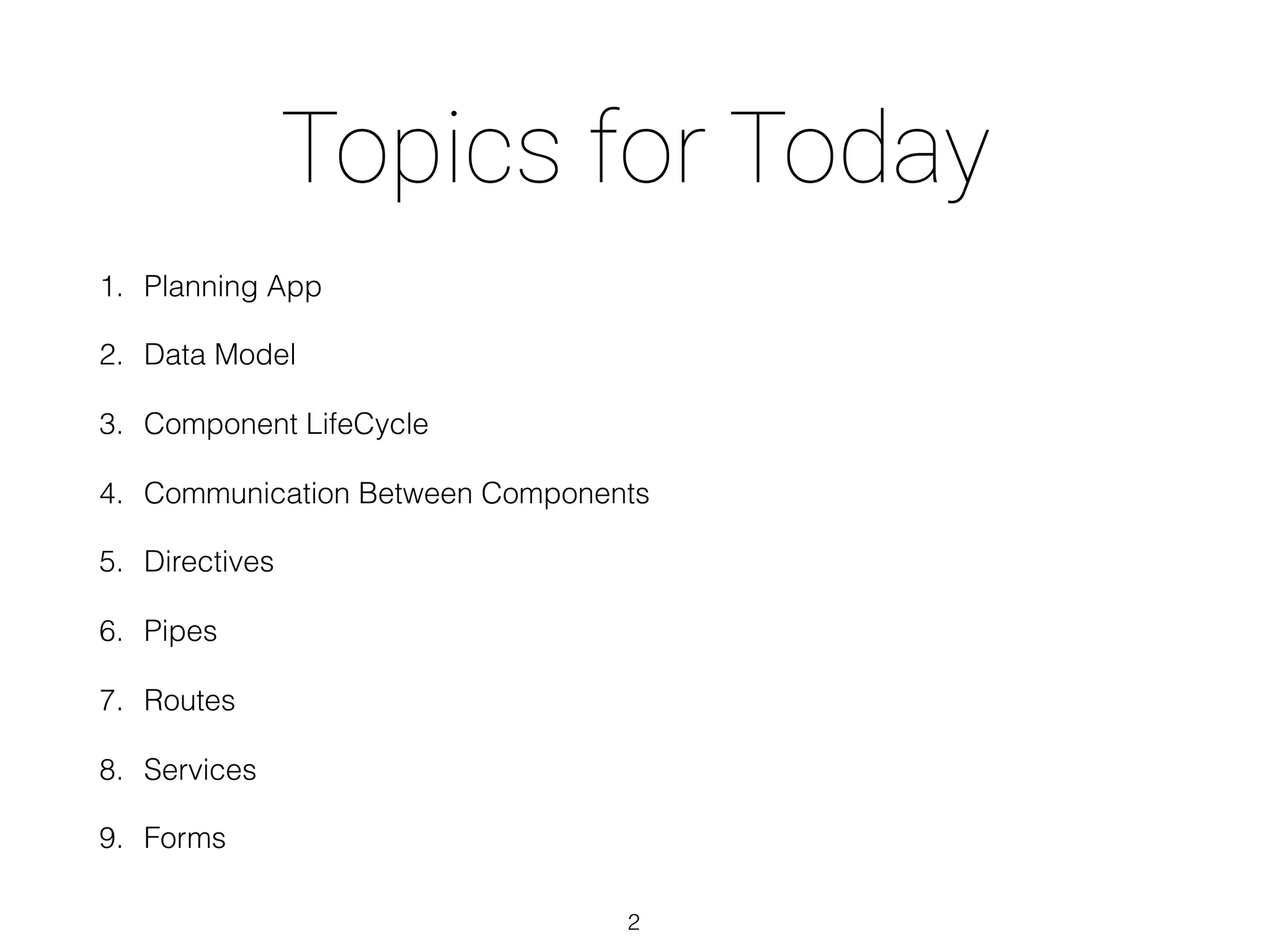 Topics for Today

1. Planning App
2. Data Model
3. Component LifeCycle
4. Communication Between Components
5. Directives
6. Pipes
7. Routes
8. Services
9. Forms

2